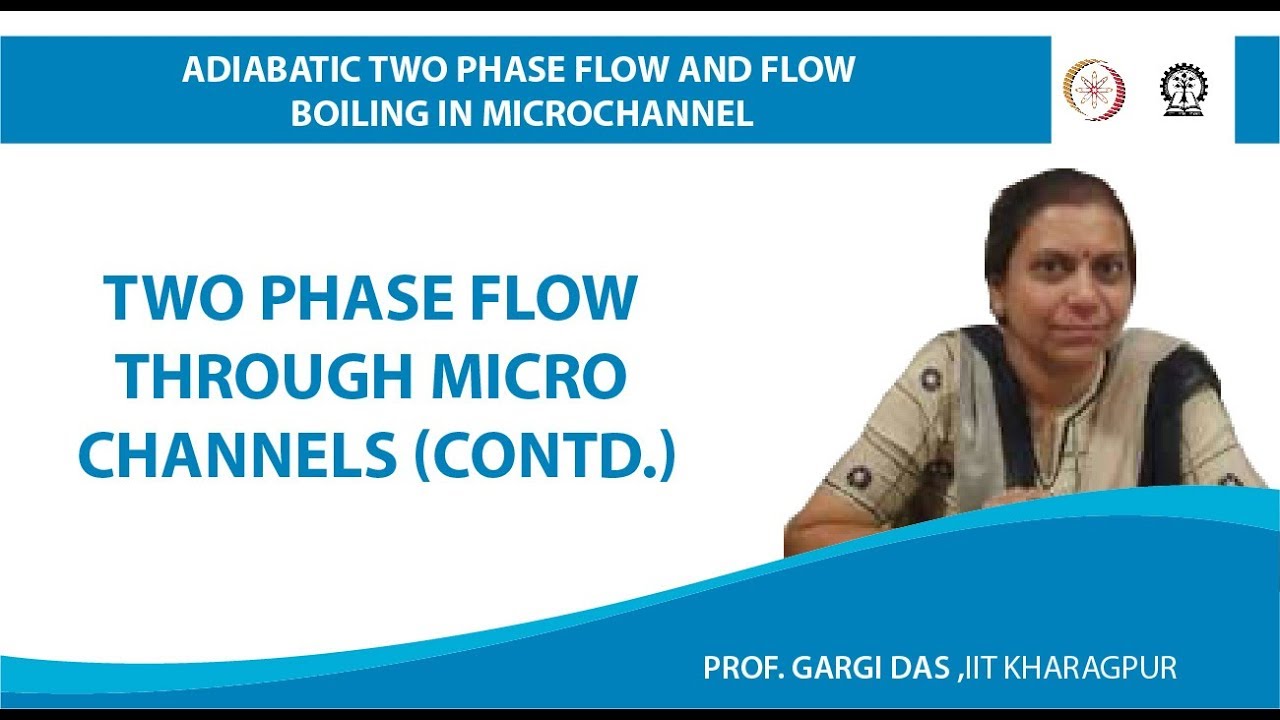 ADIABATIC TWO PHASE FLOW AND FLOW BOILING IN MICROCHANNEL

TWO PHASE FLOW THROUGH MICRO CHANNELS (CONTD.)

PROF. GARGI DAS ,IIT KHARAGPUR